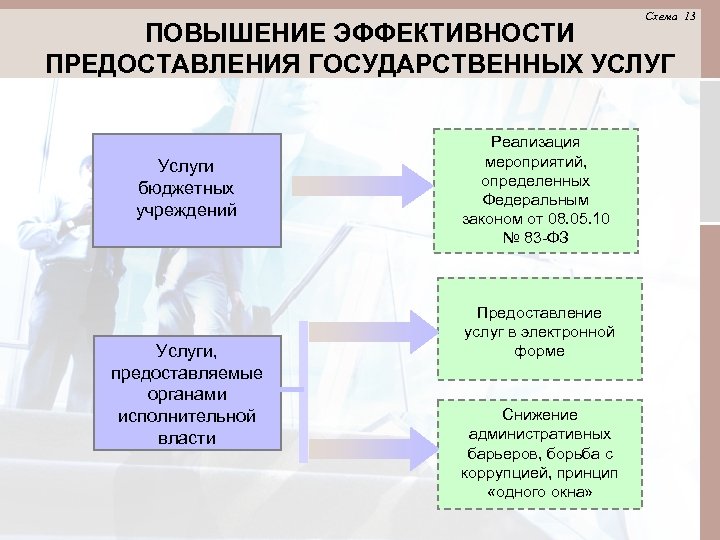 Схема 13

ПОВЫШЕНИЕ ЭФФЕКТИВНОСТИ ПРЕДОСТАВЛЕНИЯ ГОСУДАРСТВЕННЫХ УСЛУГ

Услуги бюджетных учреждений

Реализация мероприятий, определенных Федеральным законом от 08.05.10 № 83-ФЗ

Услуги, предоставляемые органами исполнительной власти

Предоставление услуг в электронной форме

Снижение административных барьеров, борьба с коррупцией, принцип «одного окна»